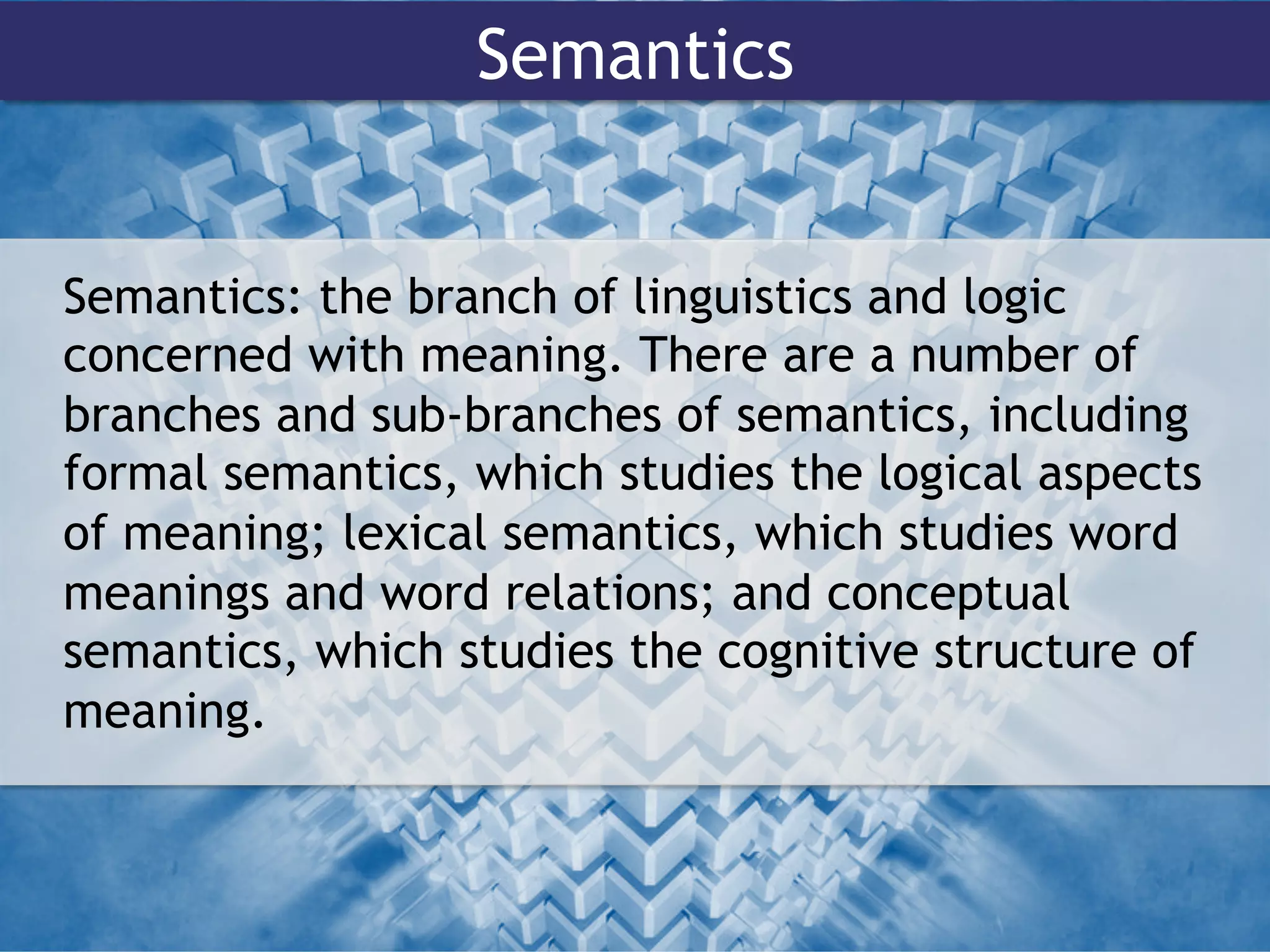 Semantics

Semantics: the branch of linguistics and logic concerned with meaning. There are a number of branches and sub-branches of semantics, including formal semantics, which studies the logical aspects of meaning; lexical semantics, which studies word meanings and word relations; and conceptual semantics, which studies the cognitive structure of meaning.